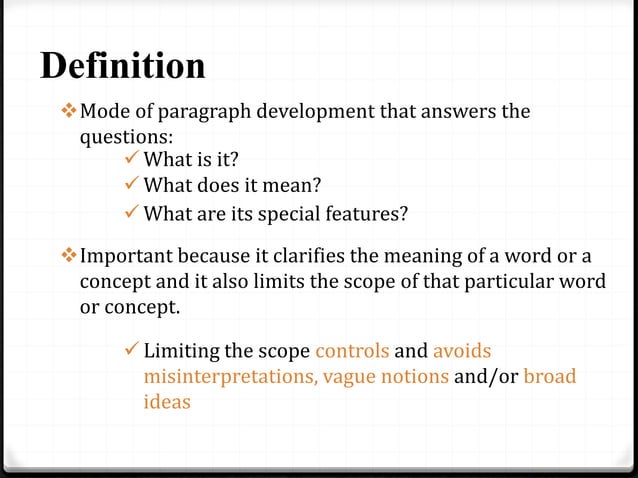 Definition

❖ Mode of paragraph development that answers the questions:
✓ What is it?
✓ What does it mean?
✓ What are its special features?

❖ Important because it clarifies the meaning of a word or a concept and it also limits the scope of that particular word or concept.

✓ Limiting the scope controls and avoids misinterpretations, vague notions and/or broad ideas